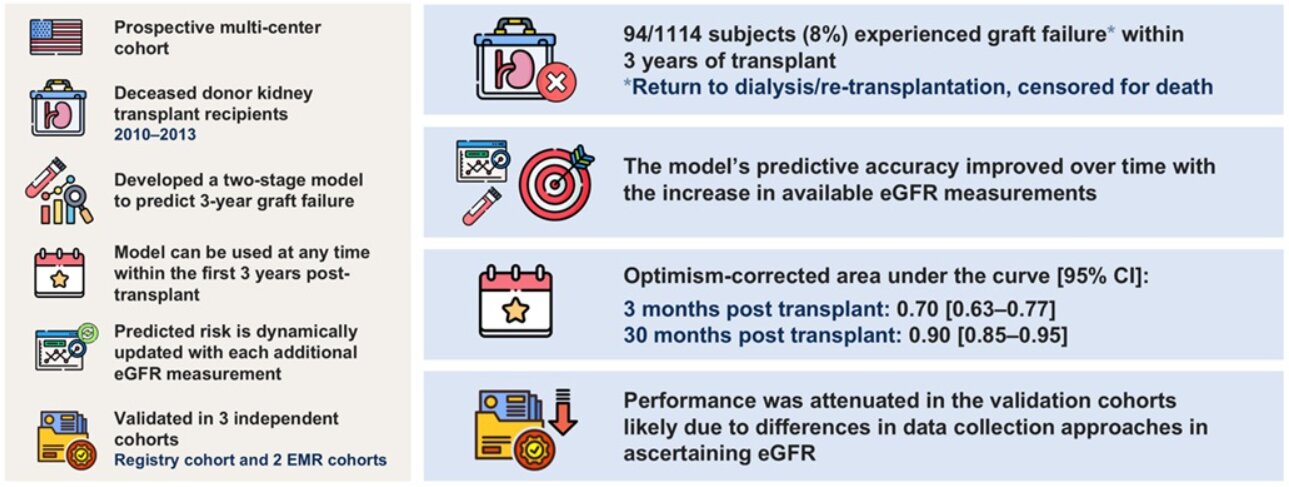 Prospective multi-center cohort

Deceased donor kidney transplant recipients
2010–2013

Developed a two-stage model to predict 3-year graft failure

Model can be used at any time within the first 3 years post-transplant

Predicted risk is dynamically updated with each additional eGFR measurement

Validated in 3 independent cohorts
Registry cohort and 2 EMR cohorts

94/1114 subjects (8%) experienced graft failure* within 3 years of transplant
*Return to dialysis/re-transplantation, censored for death

The model's predictive accuracy improved over time with the increase in available eGFR measurements

Optimism-corrected area under the curve [95% CI]:
3 months post transplant: 0.70 [0.63–0.77]
30 months post transplant: 0.90 [0.85–0.95]

Performance was attenuated in the validation cohorts likely due to differences in data collection approaches in ascertaining eGFR